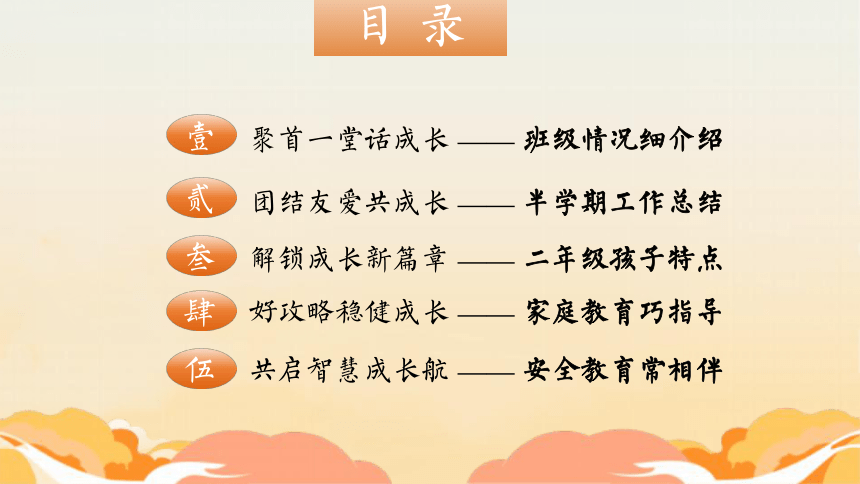 目录

壹 聚首一堂话成长 —— 班级情况细介绍

贰 团结友爱共成长 —— 半学期工作总结

叁 解锁成长新篇章 —— 二年级孩子特点

肆 好攻略稳健成长 —— 家庭教育巧指导

伍 共启智慧成长航 —— 安全教育常相伴